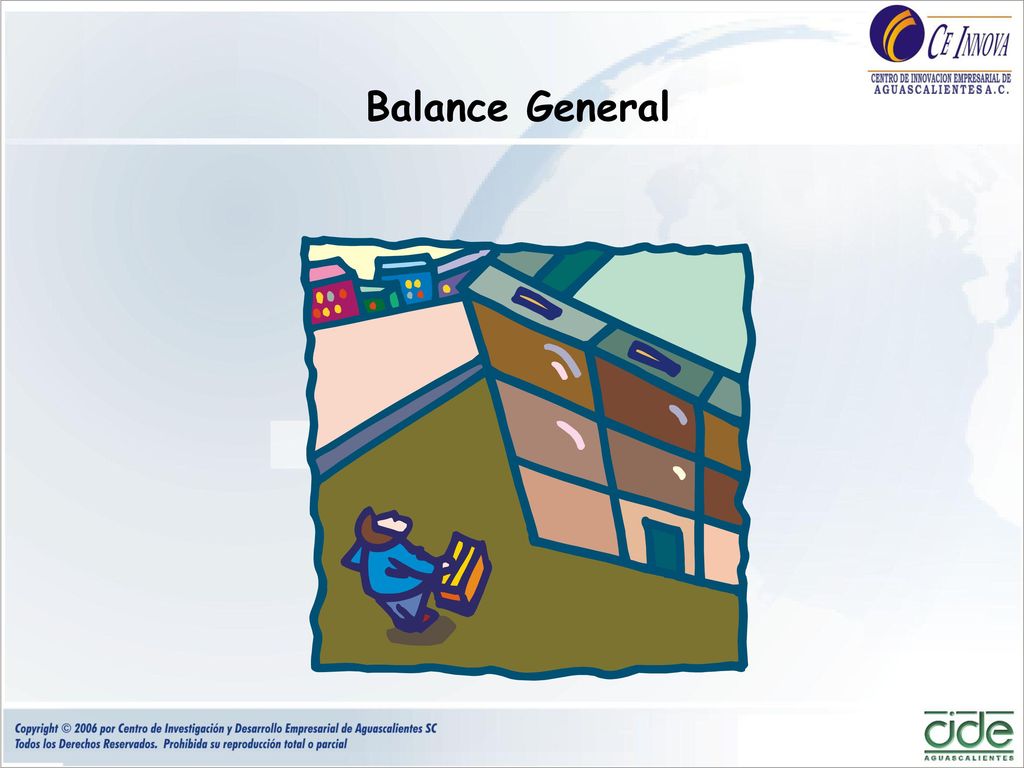 CE INNOVA
CENTRO DE INNOVACION EMPRESARIAL DE AGUASCALIENTES A.C.

Balance General

Copyright © 2006 por Centro de Investigación y Desarrollo Empresarial de Aguascalientes SC
Todos los Derechos Reservados. Prohibida su reproducción total o parcial

cide
AGUASCALIENTES